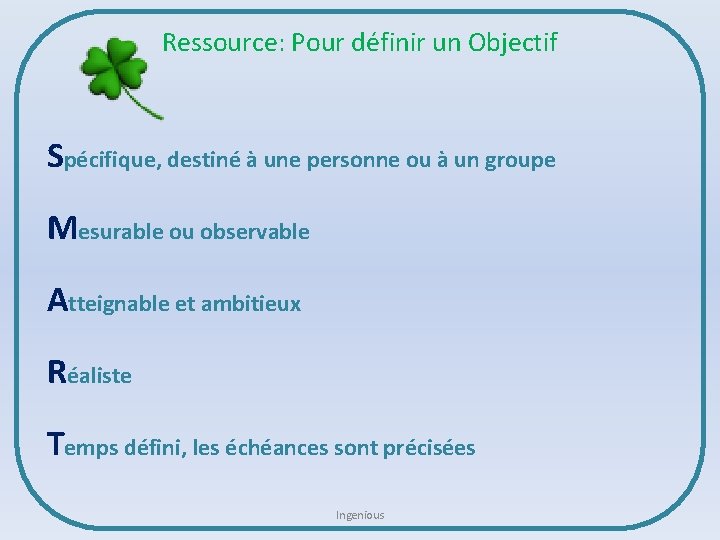 Ressource: Pour définir un Objectif

Spécifique, destiné à une personne ou à un groupe

Mesurable ou observable

Atteignable et ambitieux

Réaliste

Temps défini, les échéances sont précisées

Ingenious